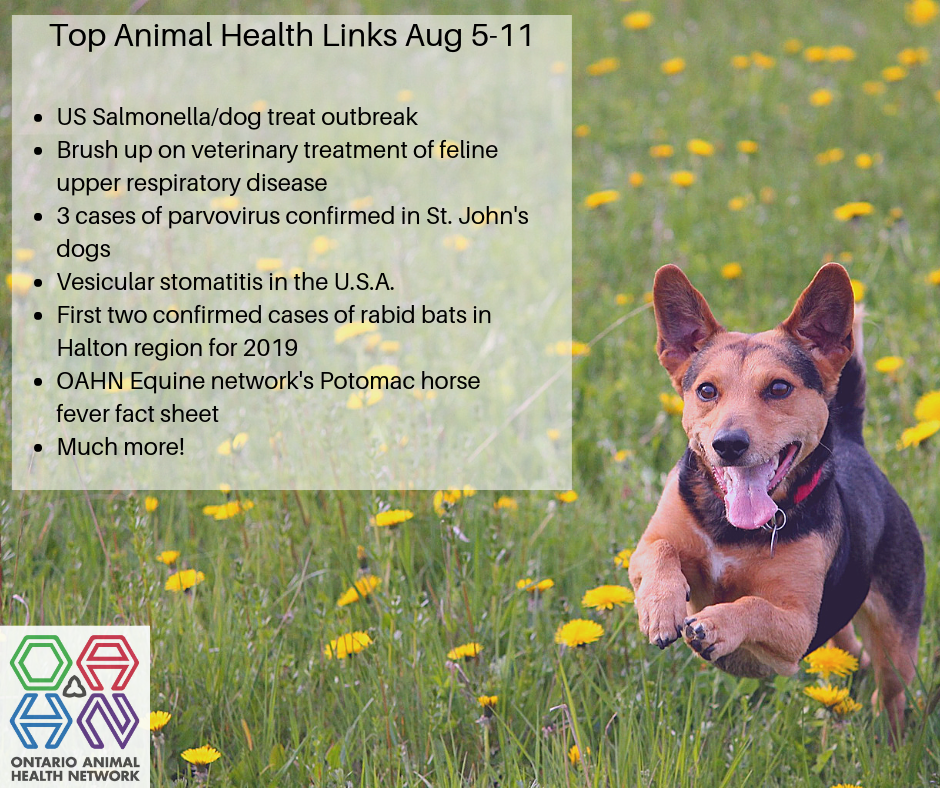 Top Animal Health Links Aug 5-11

- US Salmonella/dog treat outbreak
- Brush up on veterinary treatment of feline upper respiratory disease
- 3 cases of parvovirus confirmed in St. John's dogs
- Vesicular stomatitis in the U.S.A.
- First two confirmed cases of rabid bats in Halton region for 2019
- OAHN Equine network's Potomac horse fever fact sheet
- Much more!

OAHN
ONTARIO ANIMAL HEALTH NETWORK